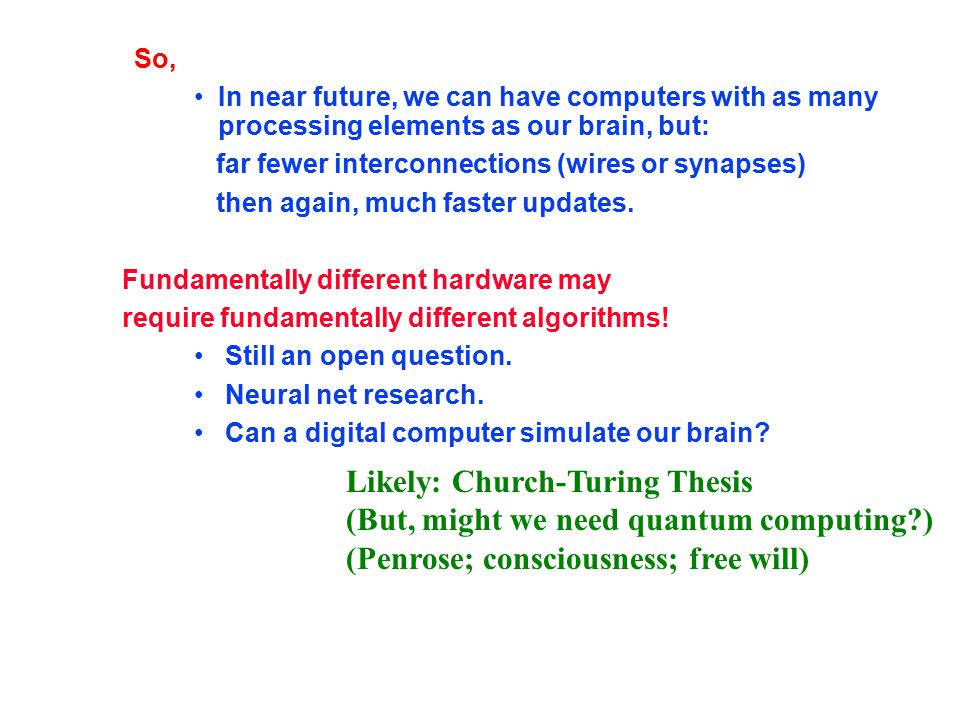 So,

• In near future, we can have computers with as many processing elements as our brain, but:

far fewer interconnections (wires or synapses)

then again, much faster updates.

Fundamentally different hardware may require fundamentally different algorithms!

• Still an open question.
• Neural net research.
• Can a digital computer simulate our brain?

Likely: Church-Turing Thesis
(But, might we need quantum computing?)
(Penrose; consciousness; free will)